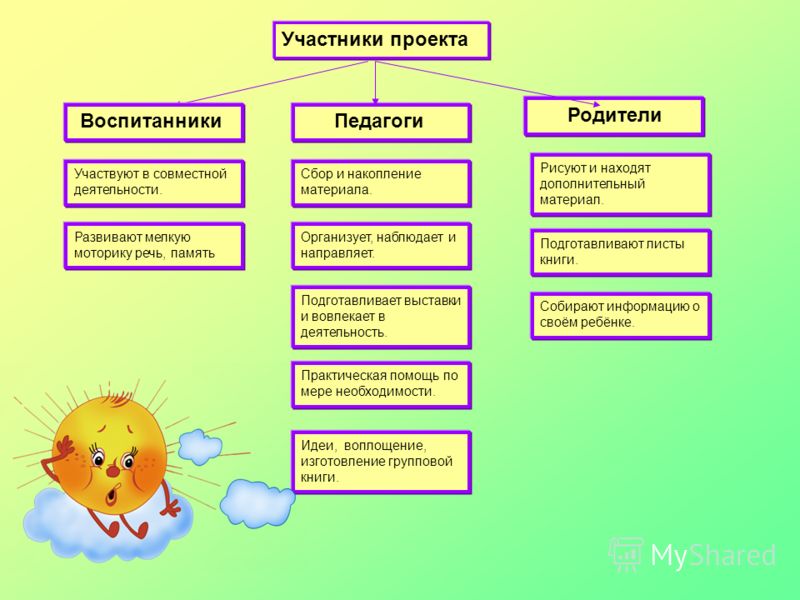 Участники проекта

Воспитанники

Участвуют в совместной деятельности.

Развивают мелкую моторику речь, память

Педагоги

Сбор и накопление материала.

Организует, наблюдает и направляет.

Подготавливает выставки и вовлекает в деятельность.

Практическая помощь по мере необходимости.

Идеи, воплощение, изготовление групповой книги.

Родители

Рисуют и находят дополнительный материал.

Подготавливают листы книги.

Собирают информацию о своём ребёнке.

MyShared